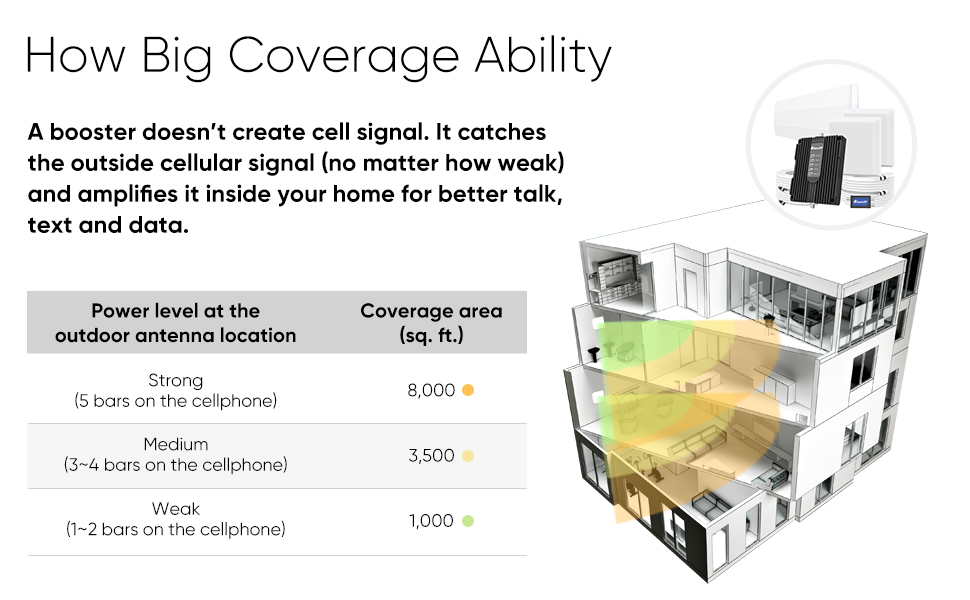 How Big Coverage Ability

A booster doesn't create cell signal. It catches the outside cellular signal (no matter how weak) and amplifies it inside your home for better talk, text and data.

| Power level at the outdoor antenna location | Coverage area (sq. ft.) |
|---|---|
| Strong (5 bars on the cellphone) | 8,000 |
| Medium (3~4 bars on the cellphone) | 3,500 |
| Weak (1~2 bars on the cellphone) | 1,000 |